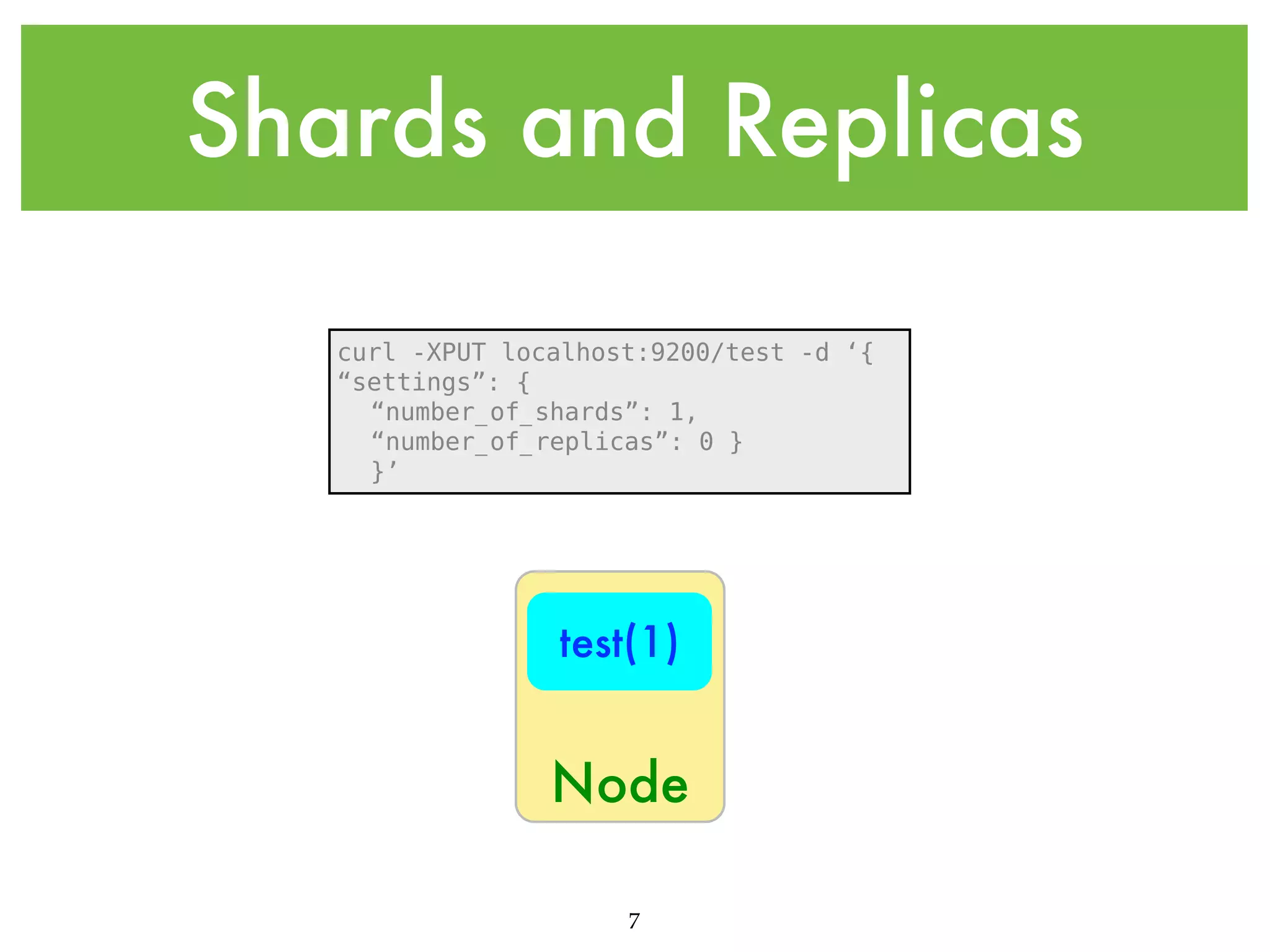 Shards and Replicas

curl -XPUT localhost:9200/test -d ‘{
“settings”: {
  “number_of_shards”: 1,
  “number_of_replicas”: 0 }
  }’

test(1)

Node

7